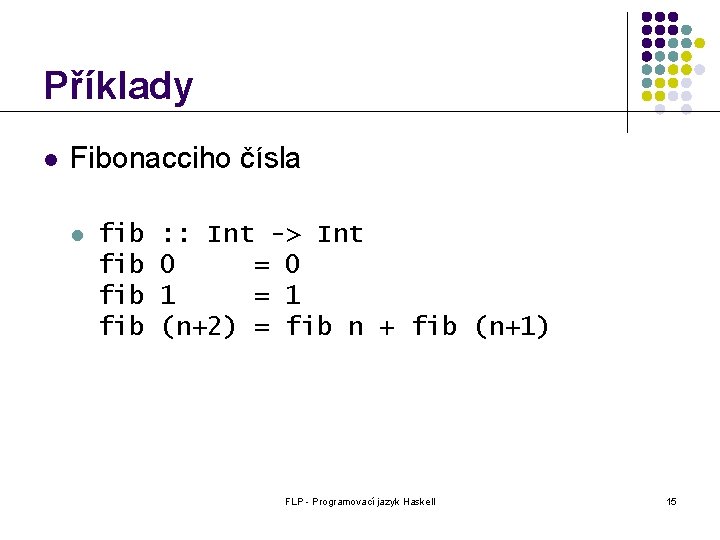 Příklady

Fibonacciho čísla

fib :: Int -> Int
fib 0     = 0
fib 1     = 1
fib (n+2) = fib n + fib (n+1)

FLP - Programovací jazyk Haskell

15